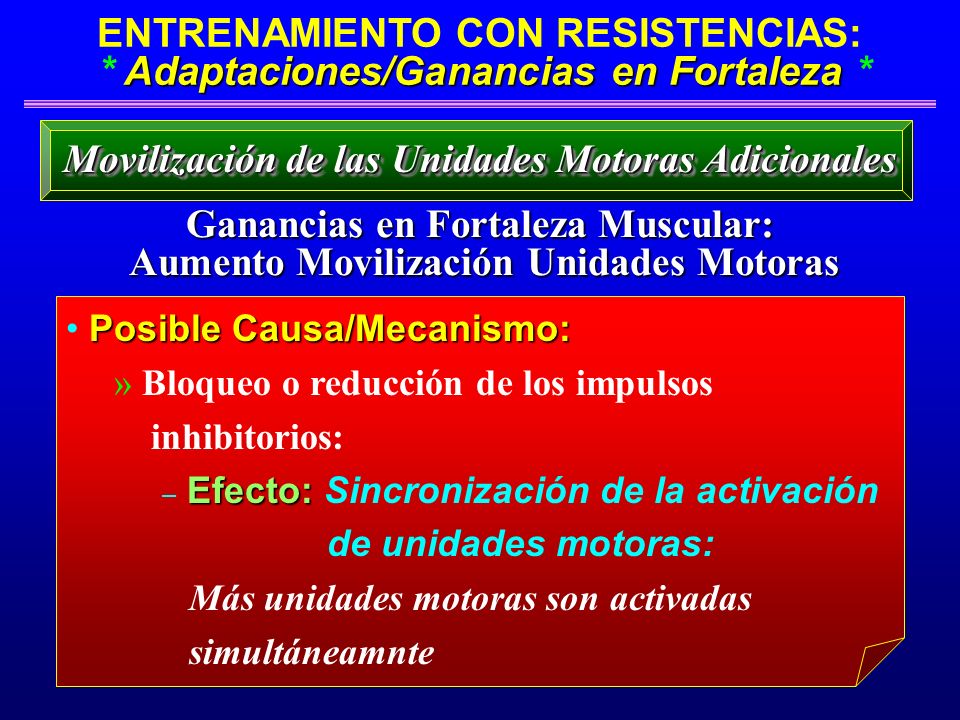 ENTRENAMIENTO CON RESISTENCIAS:
* Adaptaciones/Ganancias en Fortaleza *

Movilización de las Unidades Motoras Adicionales

Ganancias en Fortaleza Muscular:
Aumento Movilización Unidades Motoras

• Posible Causa/Mecanismo:

» Bloqueo o reducción de los impulsos inhibitorios:

– Efecto: Sincronización de la activación de unidades motoras:

Más unidades motoras son activadas simultáneamnte